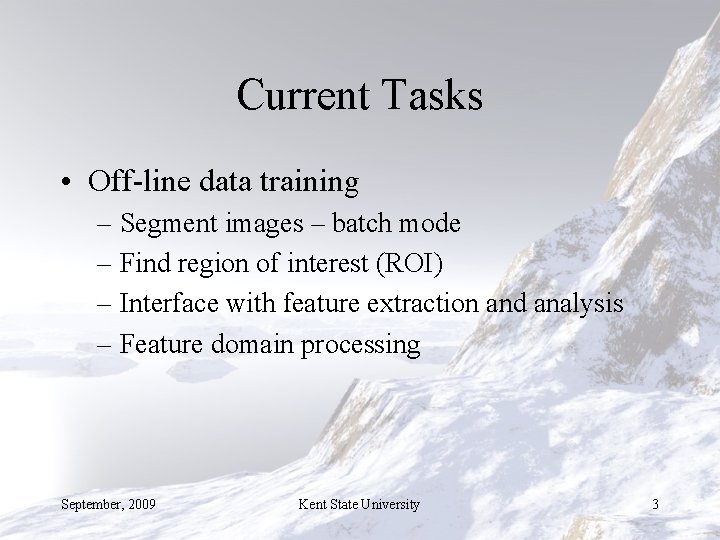 Current Tasks

• Off-line data training
– Segment images – batch mode
– Find region of interest (ROI)
– Interface with feature extraction and analysis
– Feature domain processing

September, 2009
Kent State University
3